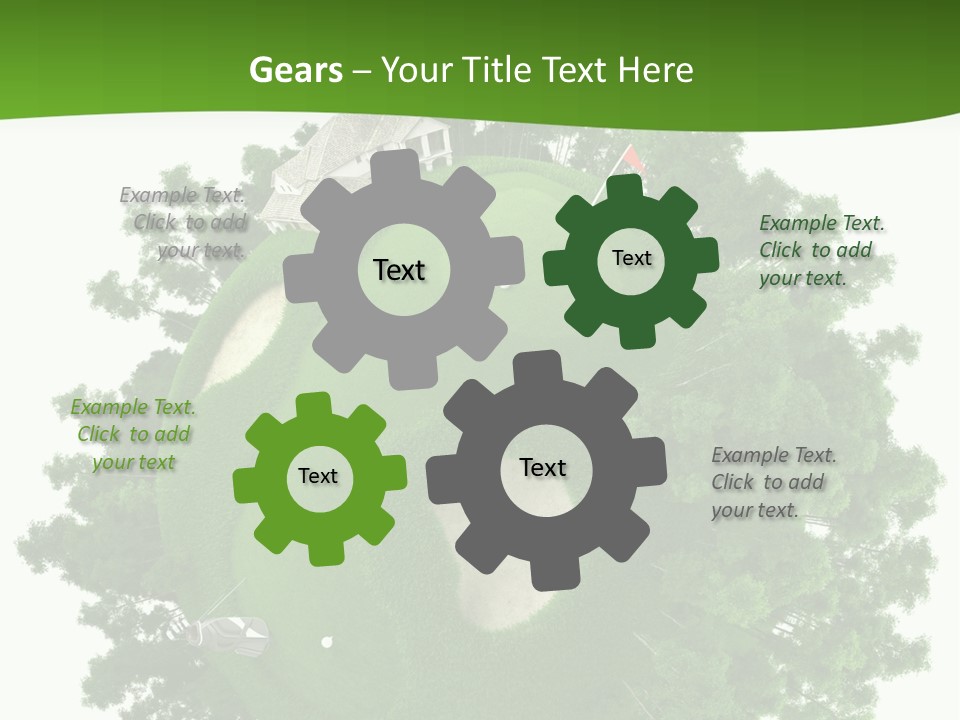 Gears – Your Title Text Here

Example Text. Click to add your text.

Text

Text

Example Text. Click to add your text.

Example Text. Click to add your text

Text

Text

Example Text. Click to add your text.